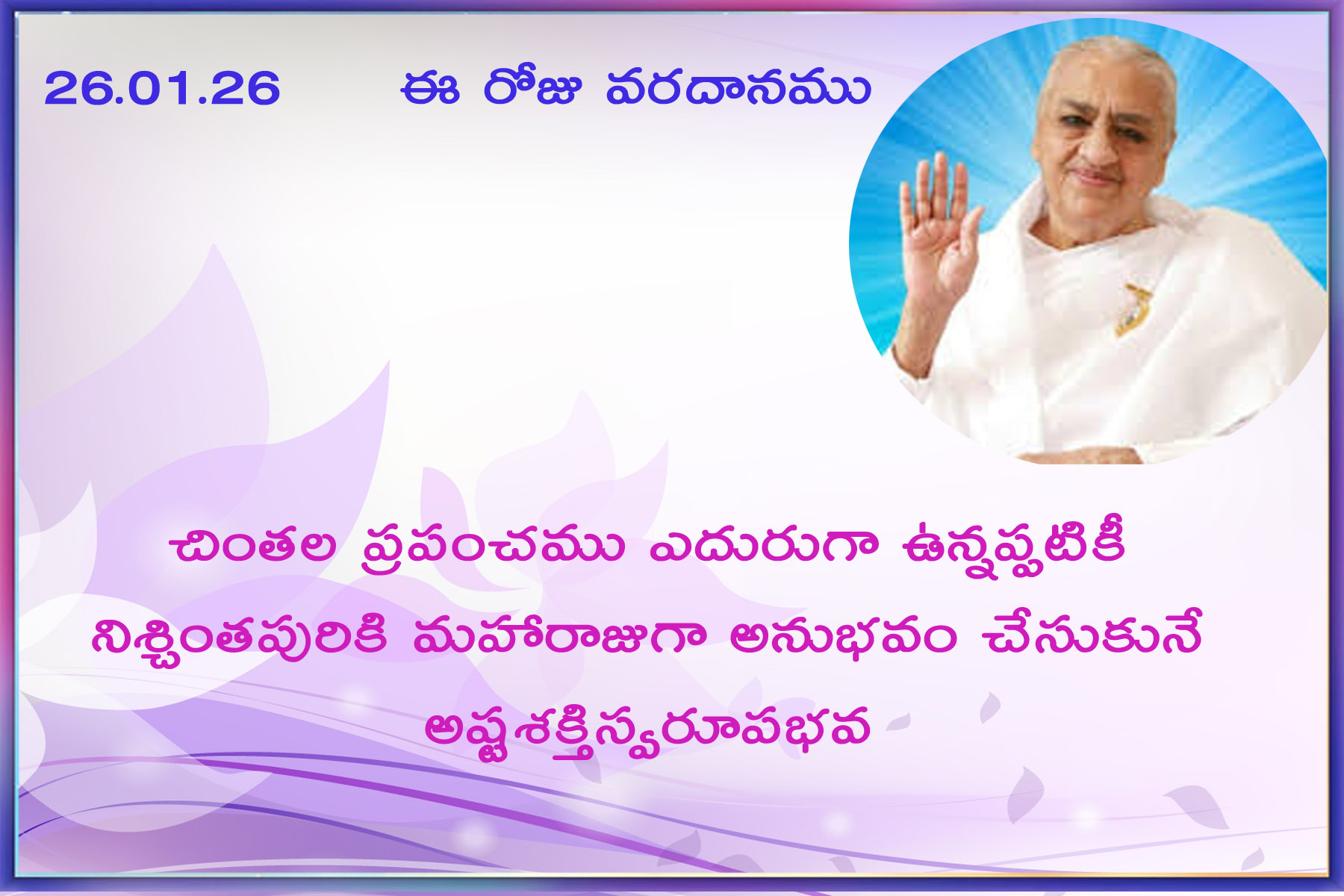 26.01.26 ఈ రోజు వరదానము

చింతల ప్రపంచము ఎదురుగా ఉన్నప్పటికీ నిశ్చింతపురికి మహారాజుగా అనుభవం చేసుకునే అష్టశక్తిస్వరూపభవ